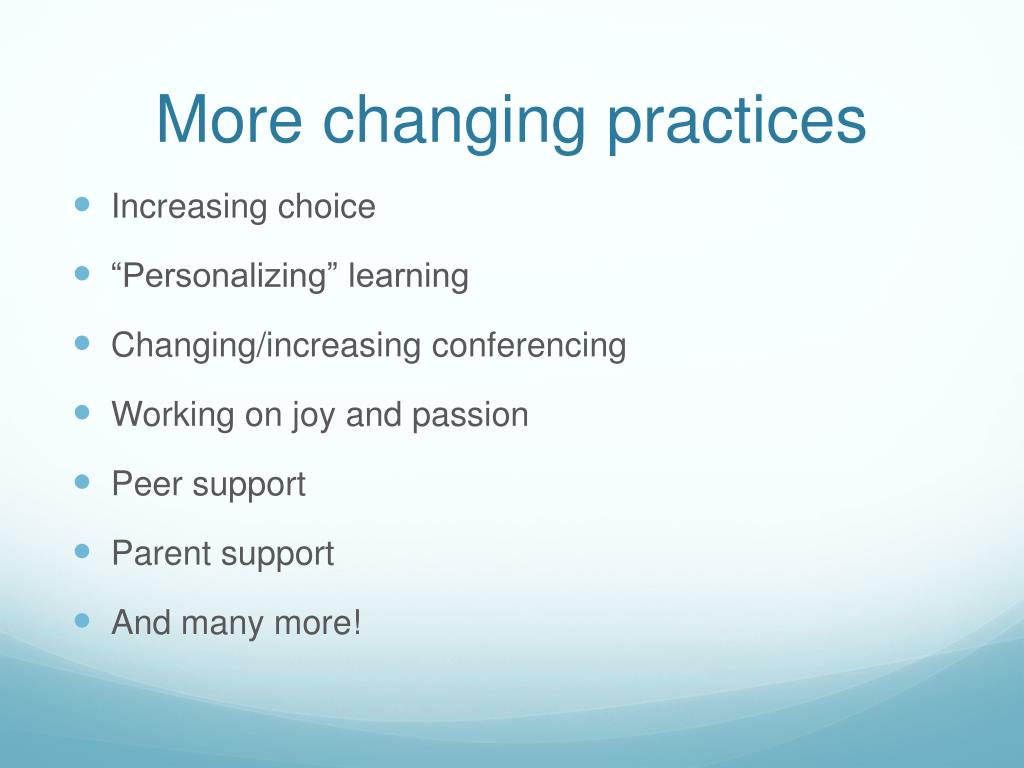 More changing practices

- Increasing choice
- “Personalizing” learning
- Changing/increasing conferencing
- Working on joy and passion
- Peer support
- Parent support
- And many more!